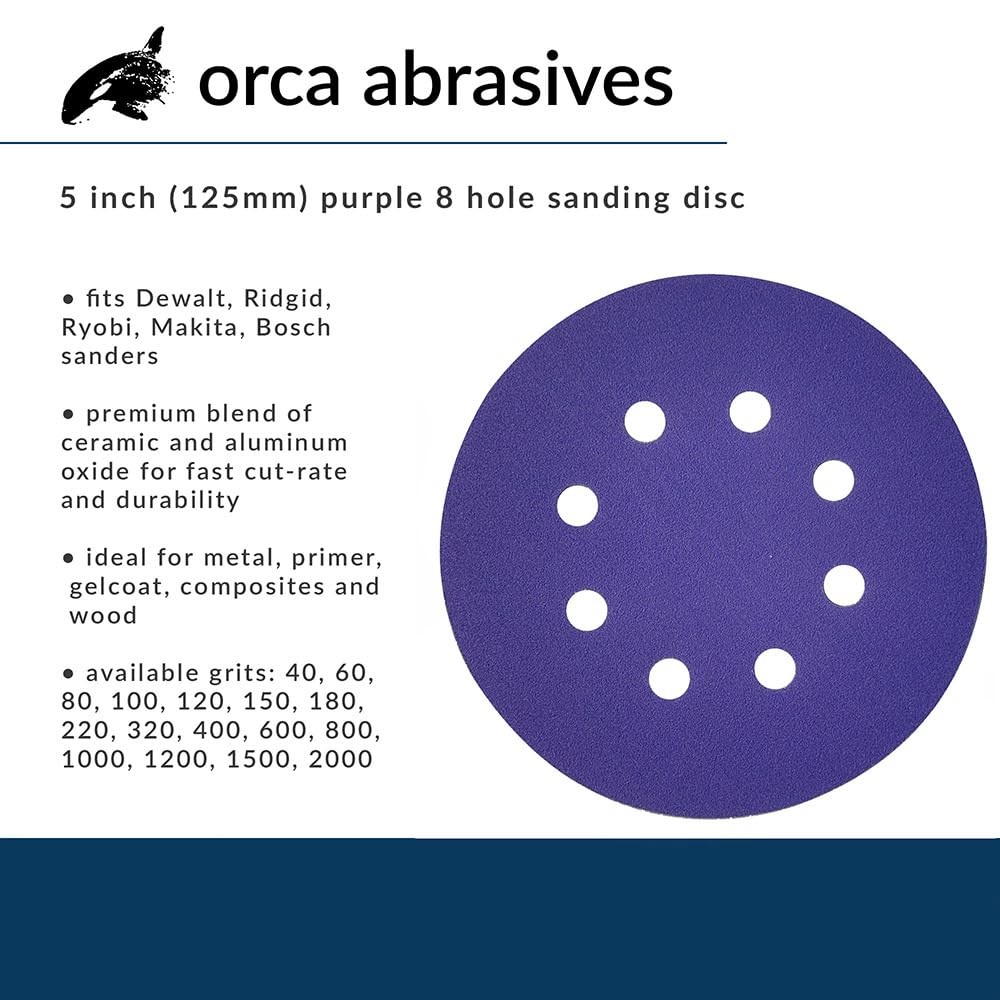 orca abrasives

5 inch (125mm) purple 8 hole sanding disc

• fits Dewalt, Ridgid, Ryobi, Makita, Bosch sanders

• premium blend of ceramic and aluminum oxide for fast cut-rate and durability

• ideal for metal, primer, gelcoat, composites and wood

• available grits: 40, 60, 80, 100, 120, 150, 180, 220, 320, 400, 600, 800, 1000, 1200, 1500, 2000